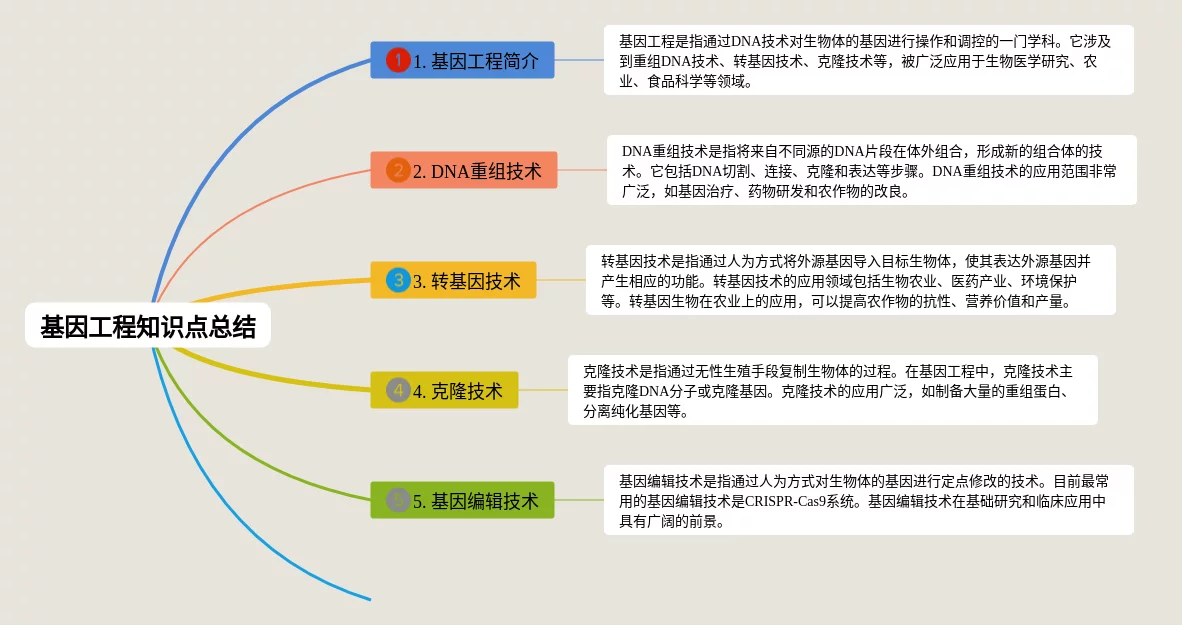 基因工程知识点总结

1 1. 基因工程简介

基因工程是指通过DNA技术对生物体的基因进行操作和调控的一门学科。它涉及到重组DNA技术、转基因技术、克隆技术等，被广泛应用于生物医学研究、农业、食品科学等领域。

2 2. DNA重组技术

DNA重组技术是指将来自不同源的DNA片段在体外组合，形成新的组合体的技术。它包括DNA切割、连接、克隆和表达等步骤。DNA重组技术的应用范围非常广泛，如基因治疗、药物研发和农作物的改良。

3 3. 转基因技术

转基因技术是指通过人为方式将外源基因导入目标生物体，使其表达外源基因并产生相应的功能。转基因技术的应用领域包括生物农业、医药产业、环境保护等。转基因生物在农业上的应用，可以提高农作物的抗性、营养价值和产量。

4 4. 克隆技术

克隆技术是指通过无性生殖手段复制生物体的过程。在基因工程中，克隆技术主要指克隆DNA分子或克隆基因。克隆技术的应用广泛，如制备大量的重组蛋白、分离纯化基因等。

5 5. 基因编辑技术

基因编辑技术是指通过人为方式对生物体的基因进行定点修改的技术。目前最常用的基因编辑技术是CRISPR-Cas9系统。基因编辑技术在基础研究和临床应用中具有广阔的前景。